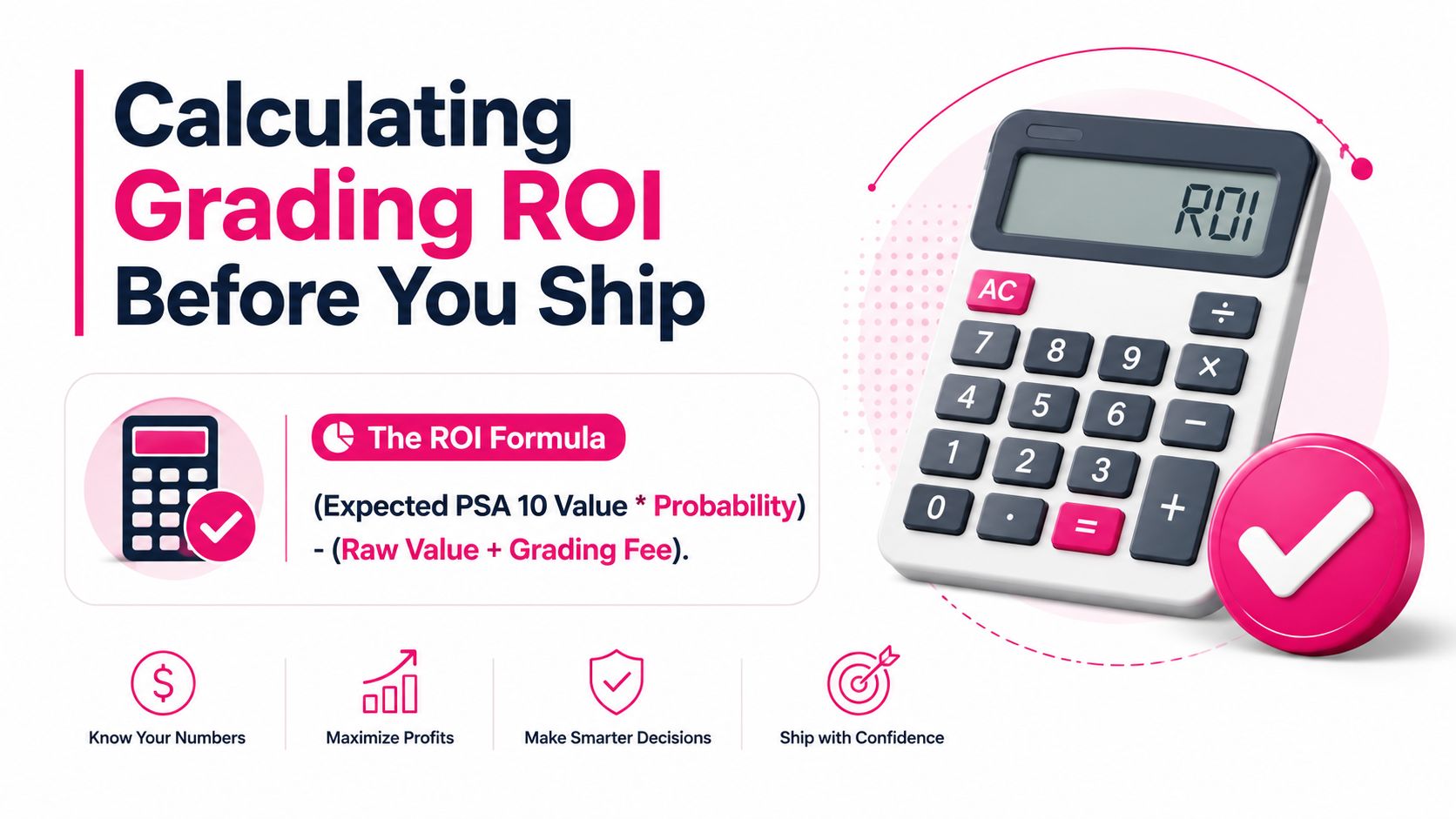 Calculating Grading ROI Before You Ship

The ROI Formula

(Expected PSA 10 Value * Probability) - (Raw Value + Grading Fee).

ROI

AC
÷
7 8 9 ×
4 5 6 −
1 2 3 +
0 . =

$
Know Your Numbers

Maximize Profits

Make Smarter Decisions

Ship with Confidence